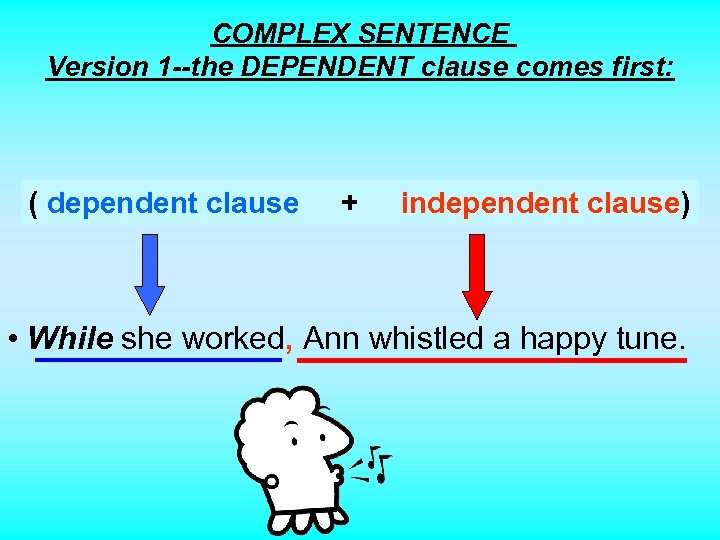 COMPLEX SENTENCE
Version 1--the DEPENDENT clause comes first:

( dependent clause + independent clause)

• While she worked, Ann whistled a happy tune.